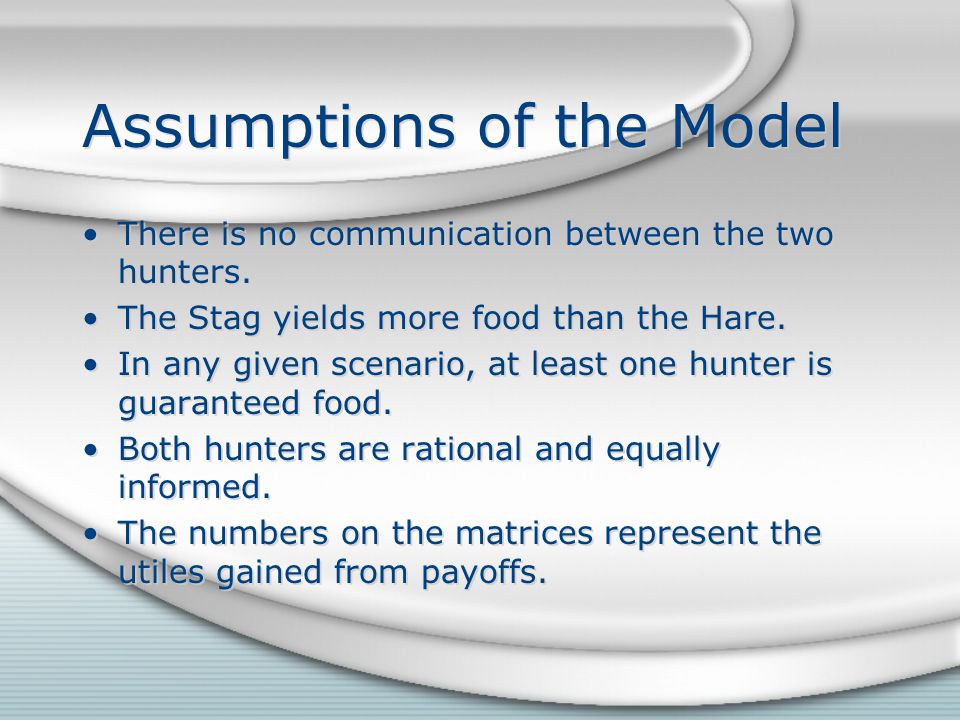 Assumptions of the Model

• There is no communication between the two hunters.
• The Stag yields more food than the Hare.
• In any given scenario, at least one hunter is guaranteed food.
• Both hunters are rational and equally informed.
• The numbers on the matrices represent the utiles gained from payoffs.